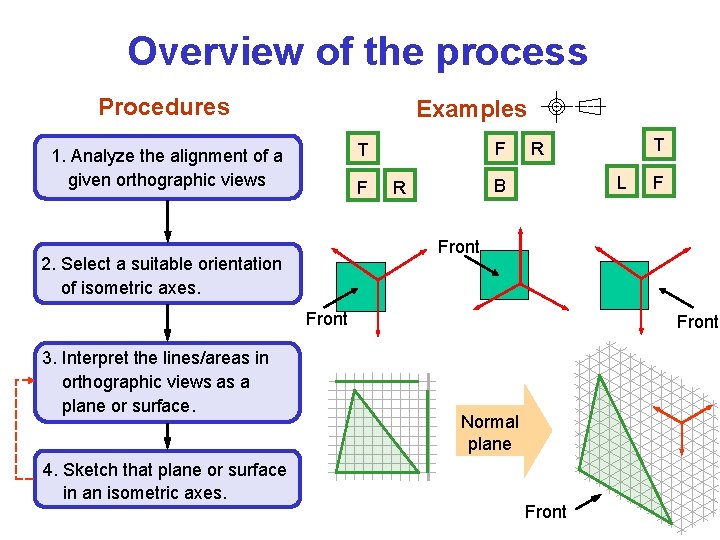 Overview of the process

Procedures

1. Analyze the alignment of a given orthographic views

2. Select a suitable orientation of isometric axes.

3. Interpret the lines/areas in orthographic views as a plane or surface.

4. Sketch that plane or surface in an isometric axes.

Examples

T
F R

F R
B

T
L F

Front

Front

Front

Normal plane

Front